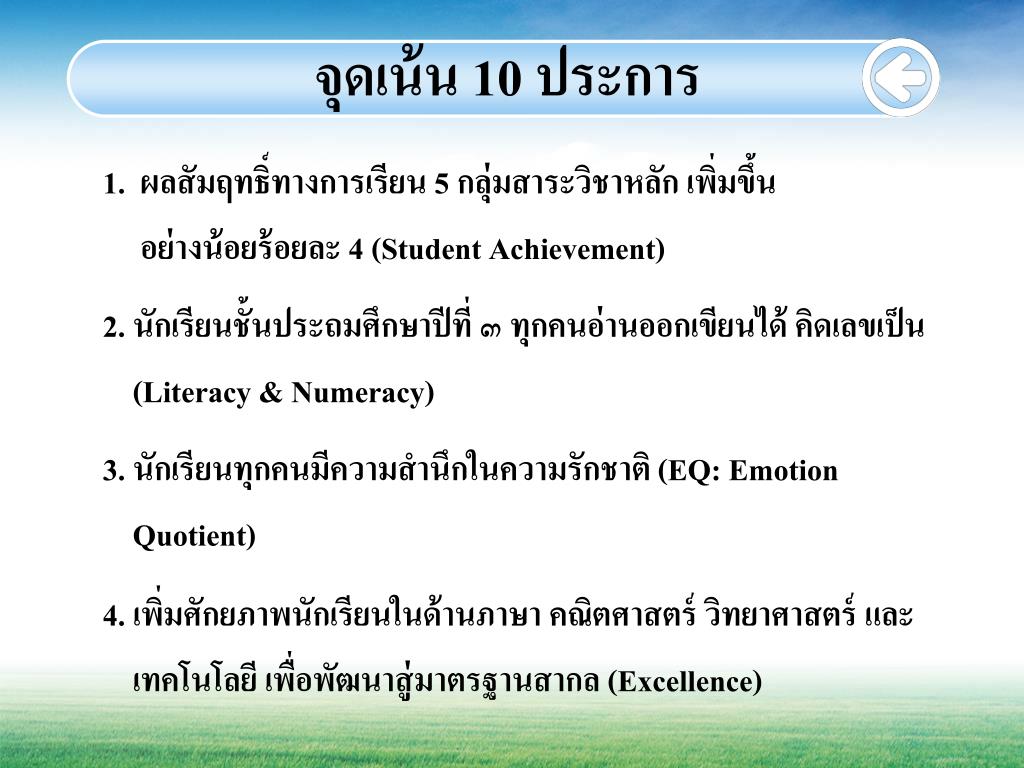 จุดเน้น 10 ประการ

1. ผลสัมฤทธิ์ทางการเรียน 5 กลุ่มสาระวิชาหลัก เพิ่มขึ้นอย่างน้อยร้อยละ 4 (Student Achievement)

2. นักเรียนชั้นประถมศึกษาปีที่ ๓ ทุกคนอ่านออกเขียนได้ คิดเลขเป็น (Literacy & Numeracy)

3. นักเรียนทุกคนมีความสำนึกในความรักชาติ (EQ: Emotion Quotient)

4. เพิ่มศักยภาพนักเรียนในด้านภาษา คณิตศาสตร์ วิทยาศาสตร์ และเทคโนโลยี เพื่อพัฒนาสู่มาตรฐานสากล (Excellence)